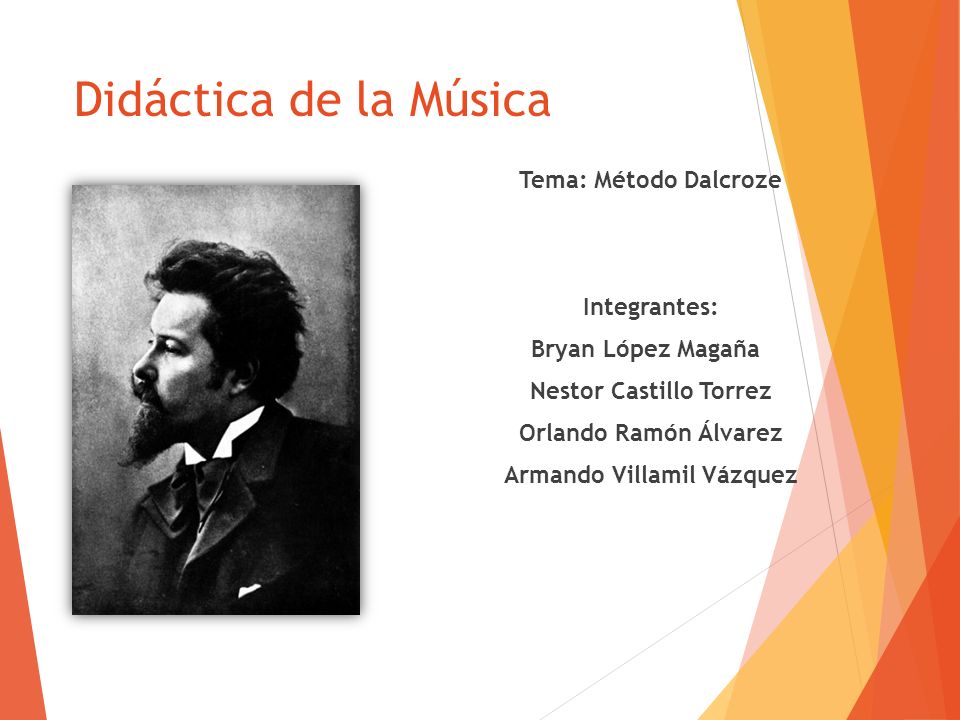 Didáctica de la Música

Tema: Método Dalcroze

Integrantes:
Bryan López Magaña
Nestor Castillo Torrez
Orlando Ramón Álvarez
Armando Villamil Vázquez